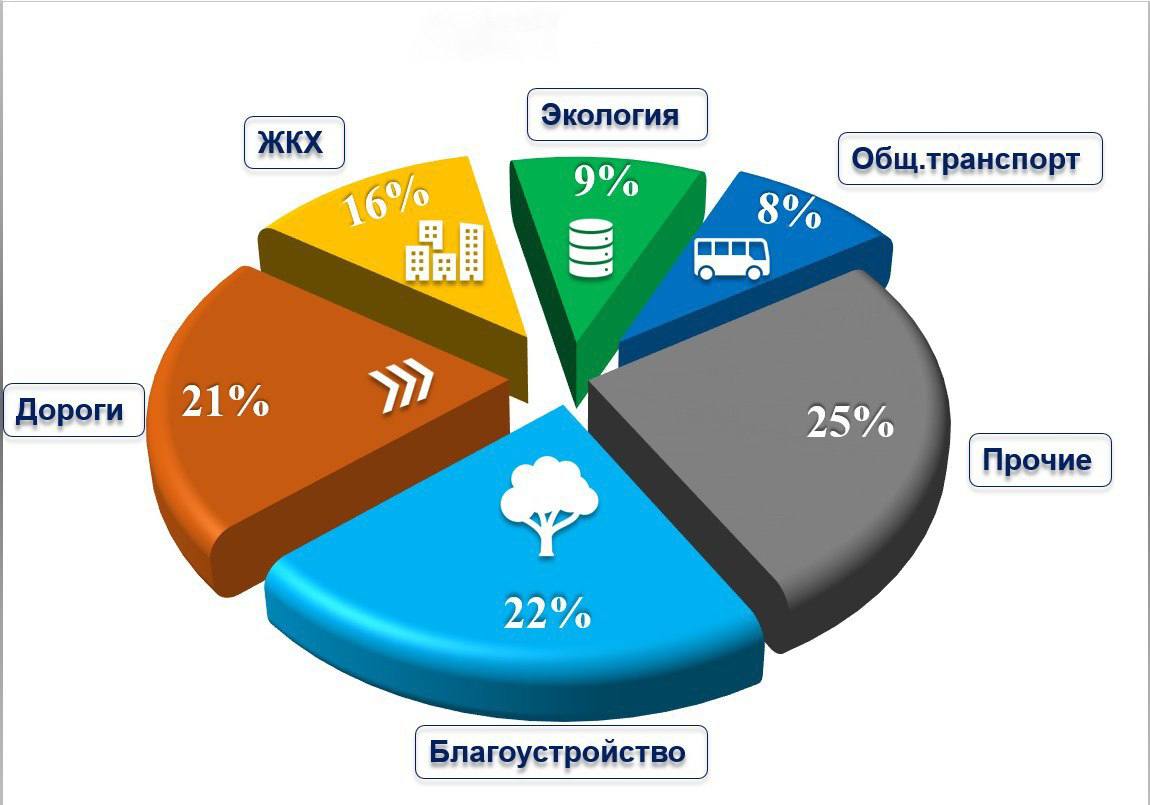 ЖКХ
16%
Экология
9%
Общ.транспорт
8%
Дороги
21%
25%
Прочие
22%
Благоустройство